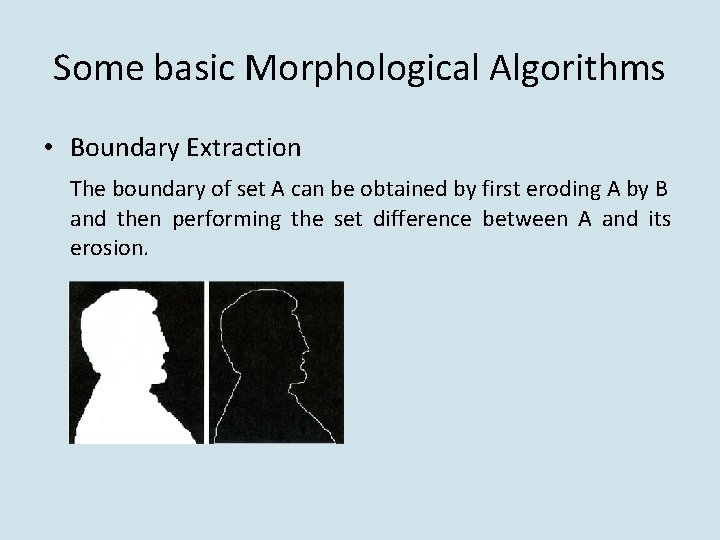 Some basic Morphological Algorithms

• Boundary Extraction

The boundary of set A can be obtained by first eroding A by B and then performing the set difference between A and its erosion.